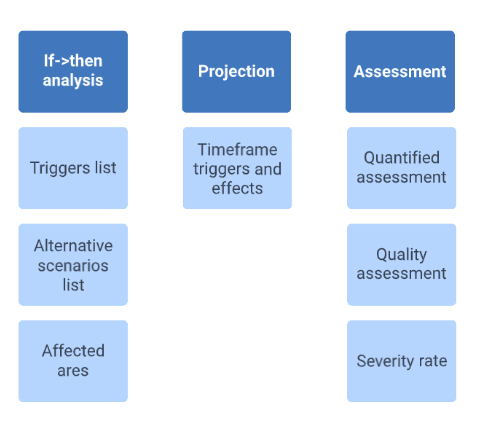 If->then analysis

Triggers list

Alternative scenarios list

Affected ares

Projection

Timeframe triggers and effects

Assessment

Quantified assessment

Quality assessment

Severity rate